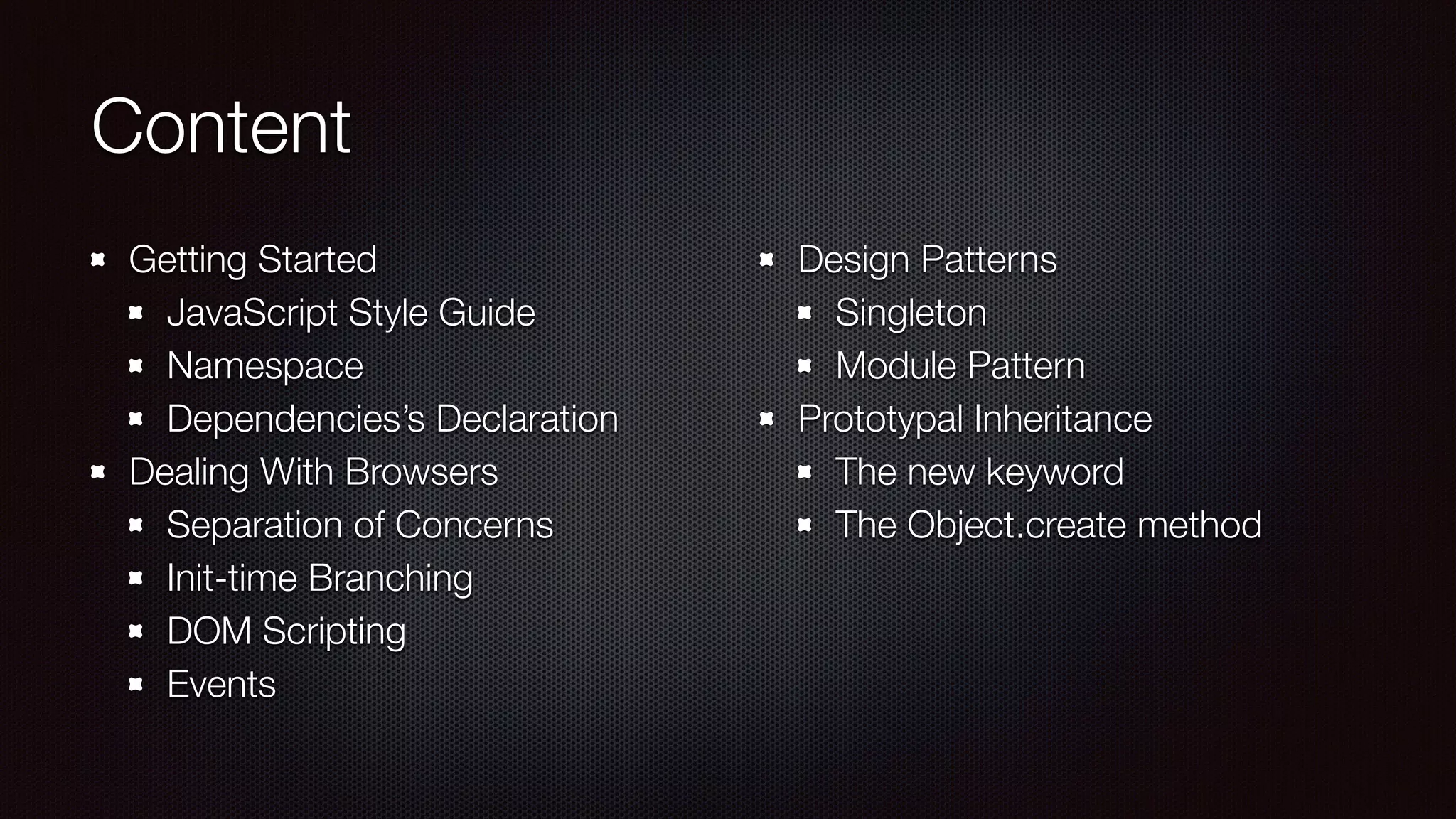 Content

- Getting Started
  - JavaScript Style Guide
  - Namespace
  - Dependencies's Declaration
- Dealing With Browsers
  - Separation of Concerns
  - Init-time Branching
  - DOM Scripting
  - Events

- Design Patterns
  - Singleton
  - Module Pattern
- Prototypal Inheritance
  - The new keyword
  - The Object.create method